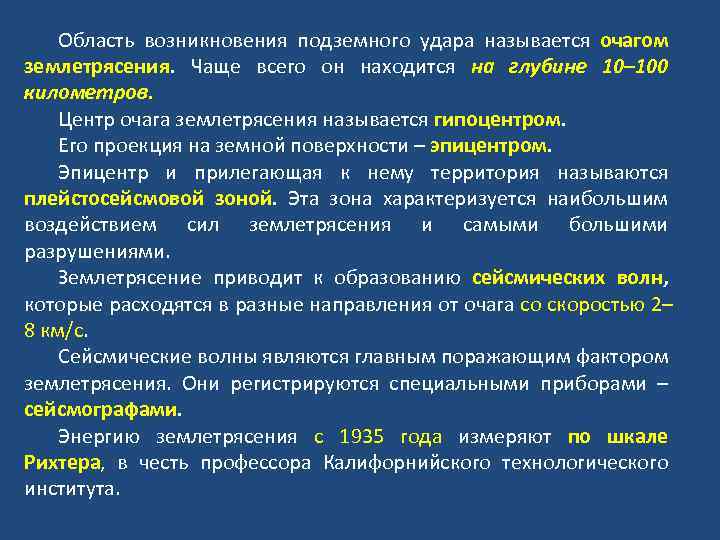 Область возникновения подземного удара называется очагом землетрясения. Чаще всего он находится на глубине 10–100 километров.

Центр очага землетрясения называется гипоцентром.

Его проекция на земной поверхности – эпицентром.

Эпицентр и прилегающая к нему территория называются плейстосейсмовой зоной. Эта зона характеризуется наибольшим воздействием сил землетрясения и самыми большими разрушениями.

Землетрясение приводит к образованию сейсмических волн, которые расходятся в разные направления от очага со скоростью 2–8 км/с.

Сейсмические волны являются главным поражающим фактором землетрясения. Они регистрируются специальными приборами – сейсмографами.

Энергию землетрясения с 1935 года измеряют по шкале Рихтера, в честь профессора Калифорнийского технологического института.